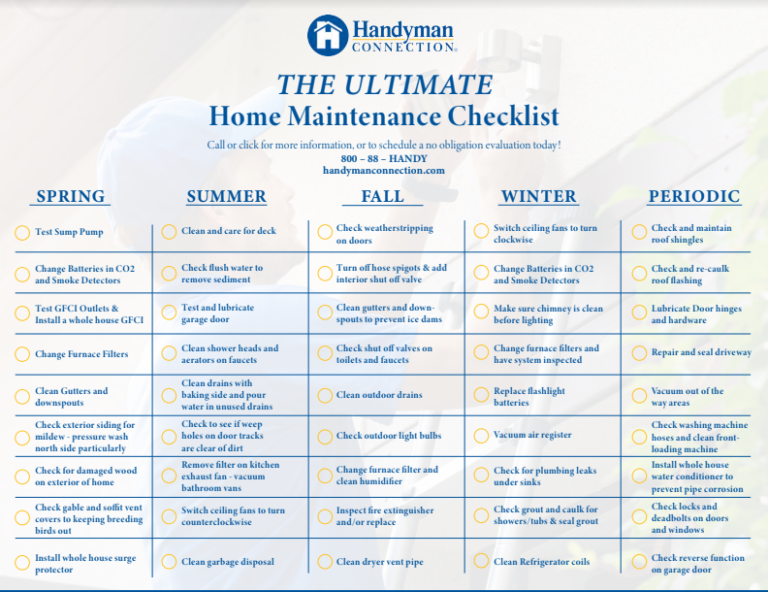 Handyman CONNECTION®

THE ULTIMATE
Home Maintenance Checklist

Call or click for more information, or to schedule a no obligation evaluation today!
800 – 88 – HANDY
handymanconnection.com

| SPRING | SUMMER | FALL | WINTER | PERIODIC |
|---|---|---|---|---|
| Test Sump Pump | Clean and care for deck | Check weatherstripping on doors | Switch ceiling fans to turn clockwise | Check and maintain roof shingles |
| Change Batteries in CO2 and Smoke Detectors | Check flush water to remove sediment | Turn off hose spigots & add interior shut off valve | Change Batteries in CO2 and Smoke Detectors | Check and re-caulk roof flashing |
| Test GFCI Outlets & Install a whole house GFCI | Test and lubricate garage door | Clean gutters and downspouts to prevent ice dams | Make sure chimney is clean before lighting | Lubricate Door hinges and hardware |
| Change Furnace Filters | Clean shower heads and aerators on faucets | Check shut off valves on toilets and faucets | Change furnace filters and have system inspected | Repair and seal driveway |
| Clean Gutters and downspouts | Clean drains with baking side and pour water in unused drains | Clean outdoor drains | Replace flashlight batteries | Vacuum out of the way areas |
| Check exterior siding for mildew - pressure wash north side particularly | Check to see if weep holes on door tracks are clear of dirt | Check outdoor light bulbs | Vacuum air register | Check washing machine hoses and clean front-loading machine |
| Check for damaged wood on exterior of home | Remove filter on kitchen exhaust fan - vacuum bathroom vans | Change furnace filter and clean humidifier | Check for plumbing leaks under sinks | Install whole house water conditioner to prevent pipe corrosion |
| Check gable and soffit vent covers to keeping breeding birds out | Switch ceiling fans to turn counterclockwise | Inspect fire extinguisher and/or replace | Check grout and caulk for showers/tubs & seal grout | Check locks and deadbolts on doors and windows |
| Install whole house surge protector | Clean garbage disposal | Clean dryer vent pipe | Clean Refrigerator coils | Check reverse function on garage door |